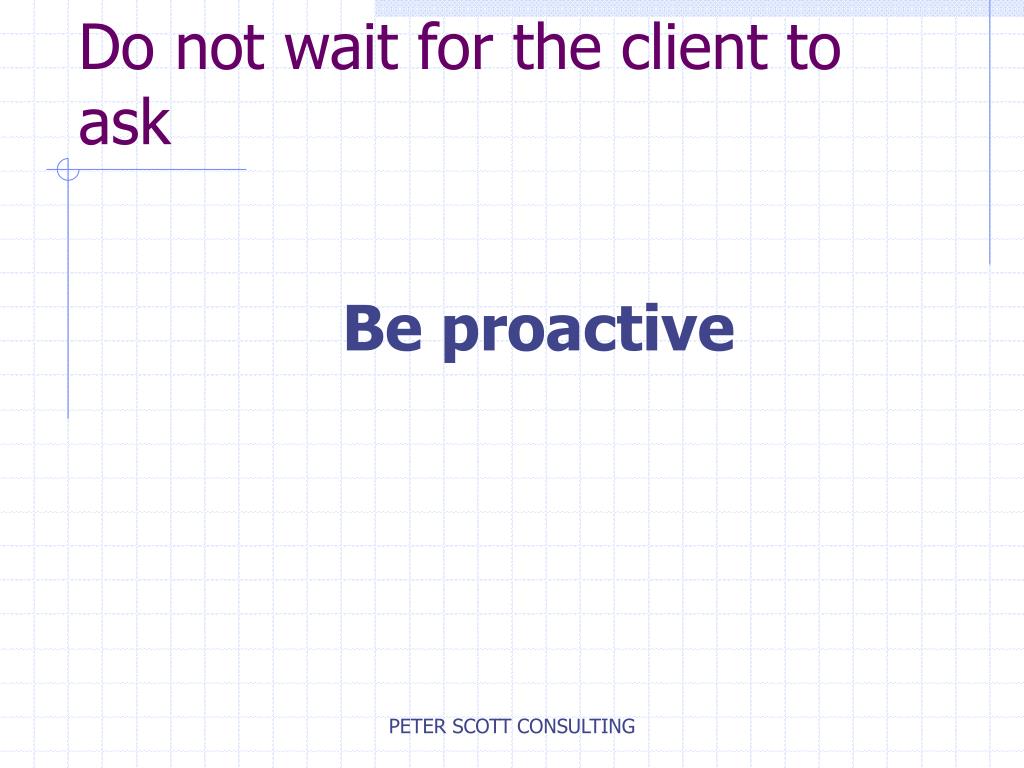 Do not wait for the client to ask

Be proactive

PETER SCOTT CONSULTING